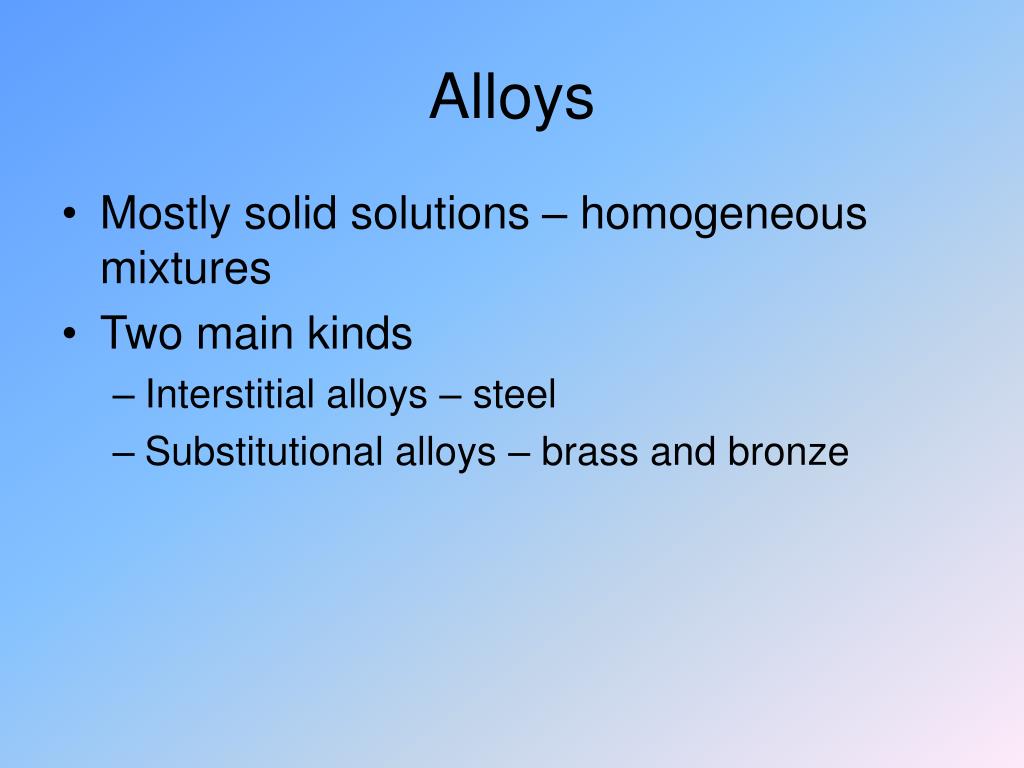 Alloys

• Mostly solid solutions – homogeneous mixtures
• Two main kinds
– Interstitial alloys – steel
– Substitutional alloys – brass and bronze